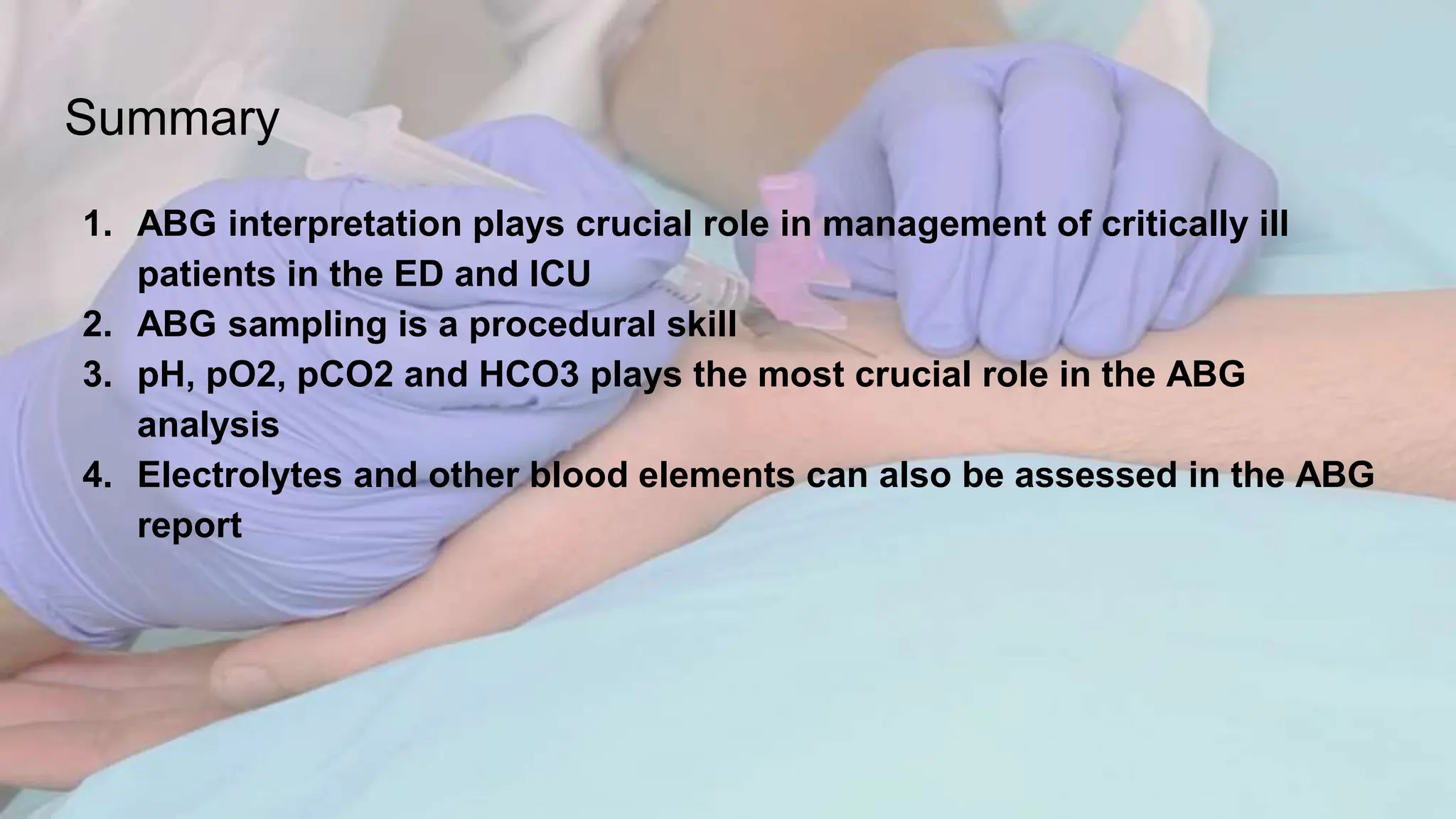 Summary

1. ABG interpretation plays crucial role in management of critically ill patients in the ED and ICU
2. ABG sampling is a procedural skill
3. pH, pO2, pCO2 and HCO3 plays the most crucial role in the ABG analysis
4. Electrolytes and other blood elements can also be assessed in the ABG report